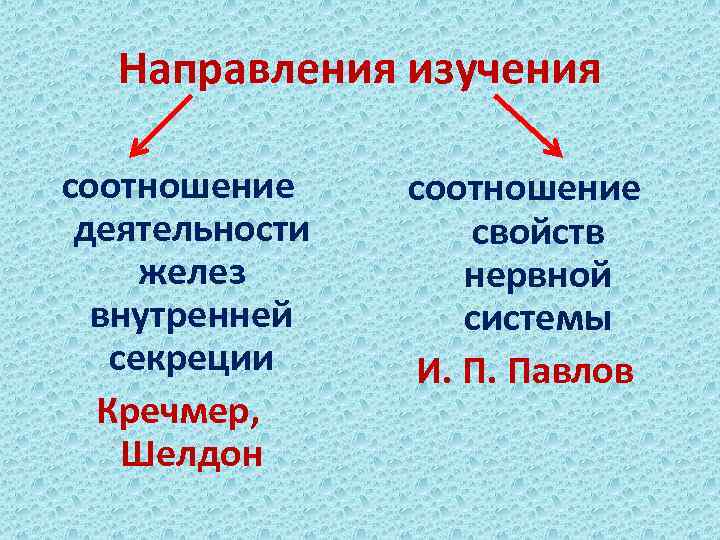 Направления изучения

соотношение деятельности желез внутренней секреции

Кречмер, Шелдон

соотношение свойств нервной системы

И. П. Павлов